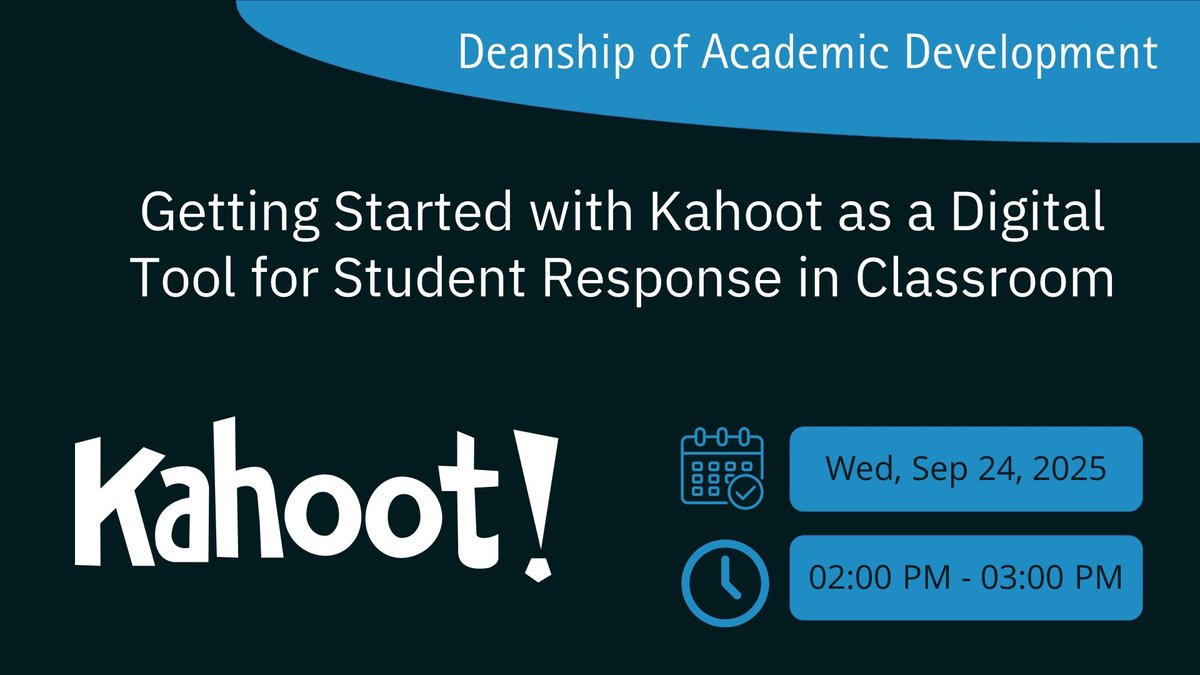 Deanship of Academic Development

Getting Started with Kahoot as a Digital Tool for Student Response in Classroom

Kahoot!

Wed, Sep 24, 2025

02:00 PM - 03:00 PM